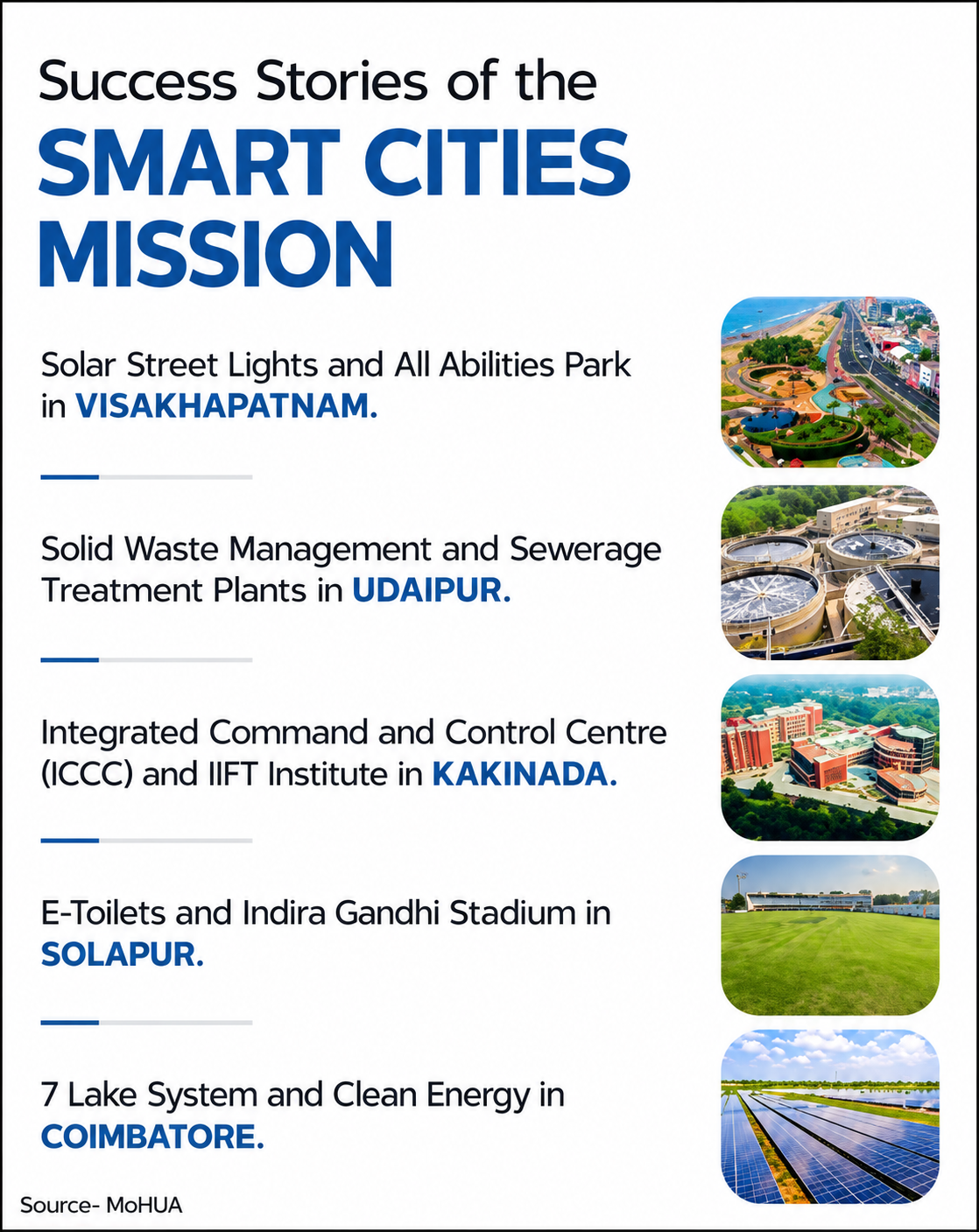 Success Stories of the
SMART CITIES MISSION

Solar Street Lights and All Abilities Park in VISAKHAPATNAM.

Solid Waste Management and Sewerage Treatment Plants in UDAIPUR.

Integrated Command and Control Centre (ICCC) and IIFT Institute in KAKINADA.

E-Toilets and Indira Gandhi Stadium in SOLAPUR.

7 Lake System and Clean Energy in COIMBATORE.

Source- MoHUA